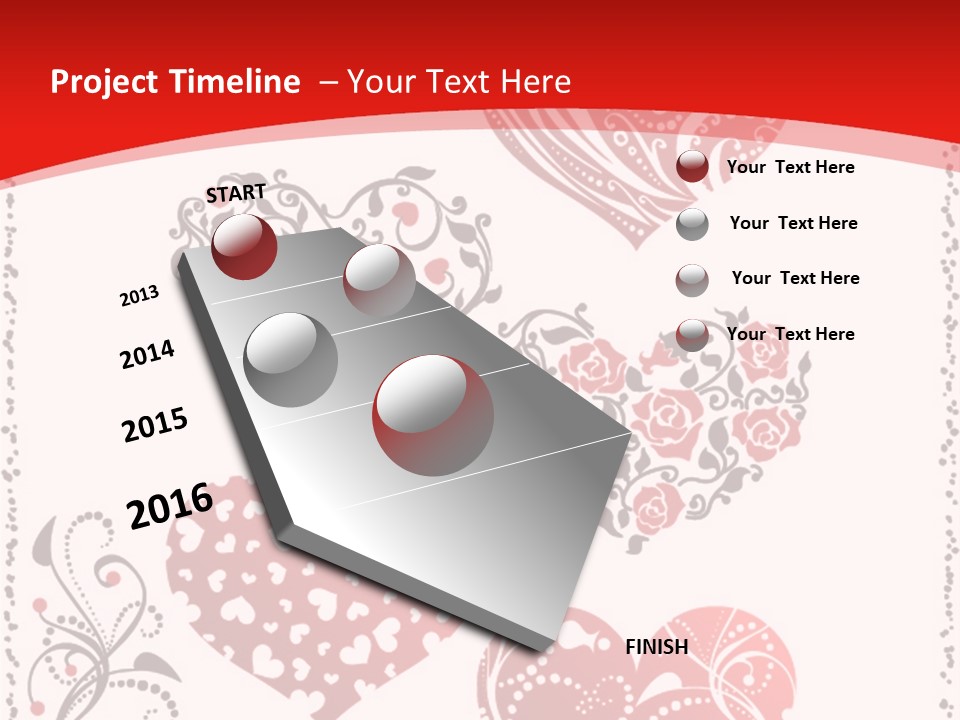 Project Timeline – Your Text Here

START

2013

2014

2015

2016

FINISH

Your Text Here

Your Text Here

Your Text Here

Your Text Here